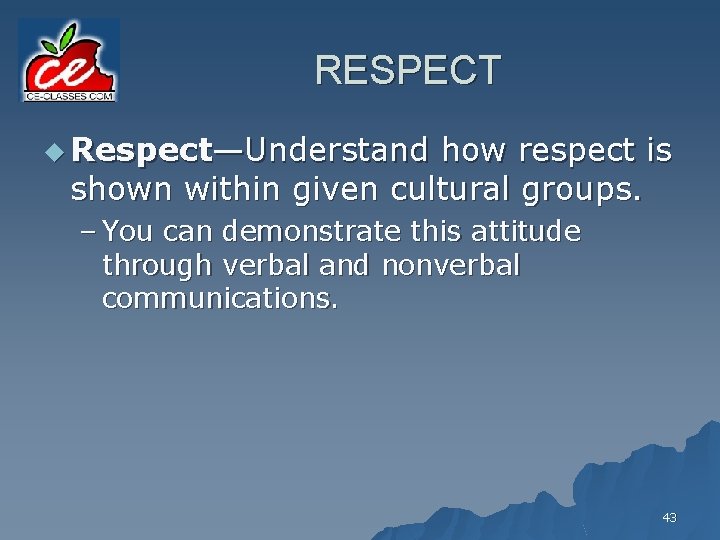 ce
CE-CLASSES.COM

RESPECT

Respect—Understand how respect is shown within given cultural groups.

– You can demonstrate this attitude through verbal and nonverbal communications.

43